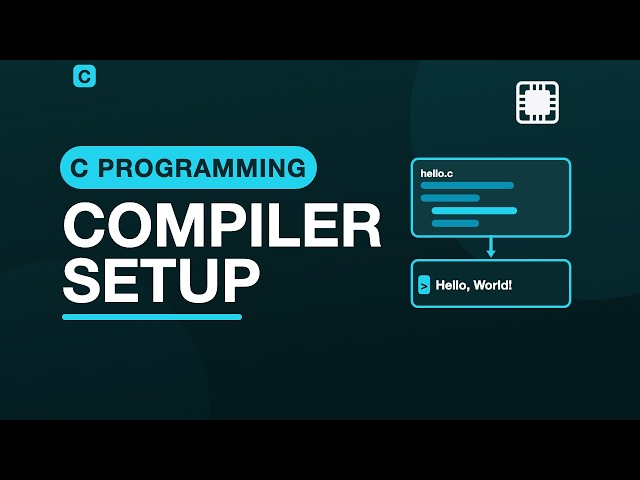 C

C PROGRAMMING

COMPILER SETUP

hello.c

> Hello, World!